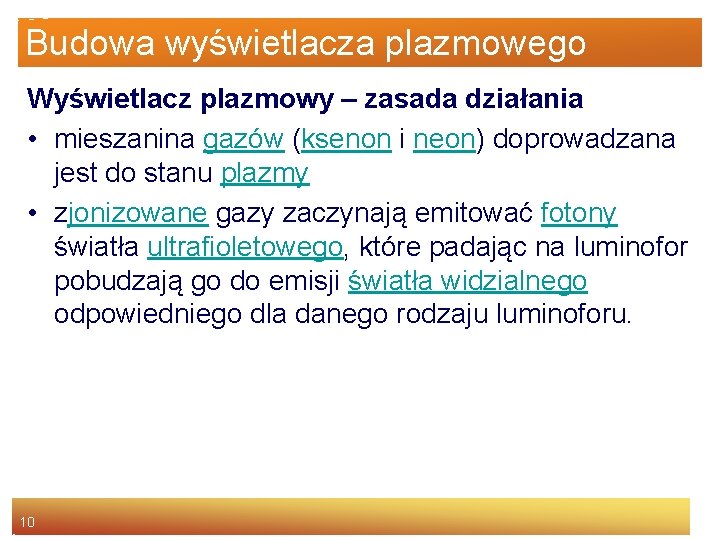 Budowa wyświetlacza plazmowego

Wyświetlacz plazmowy – zasada działania

• mieszanina gazów (ksenon i neon) doprowadzana jest do stanu plazmy

• zjonizowane gazy zaczynają emitować fotony światła ultrafioletowego, które padając na luminofor pobudzają go do emisji światła widzialnego odpowiedniego dla danego rodzaju luminoforu.

10